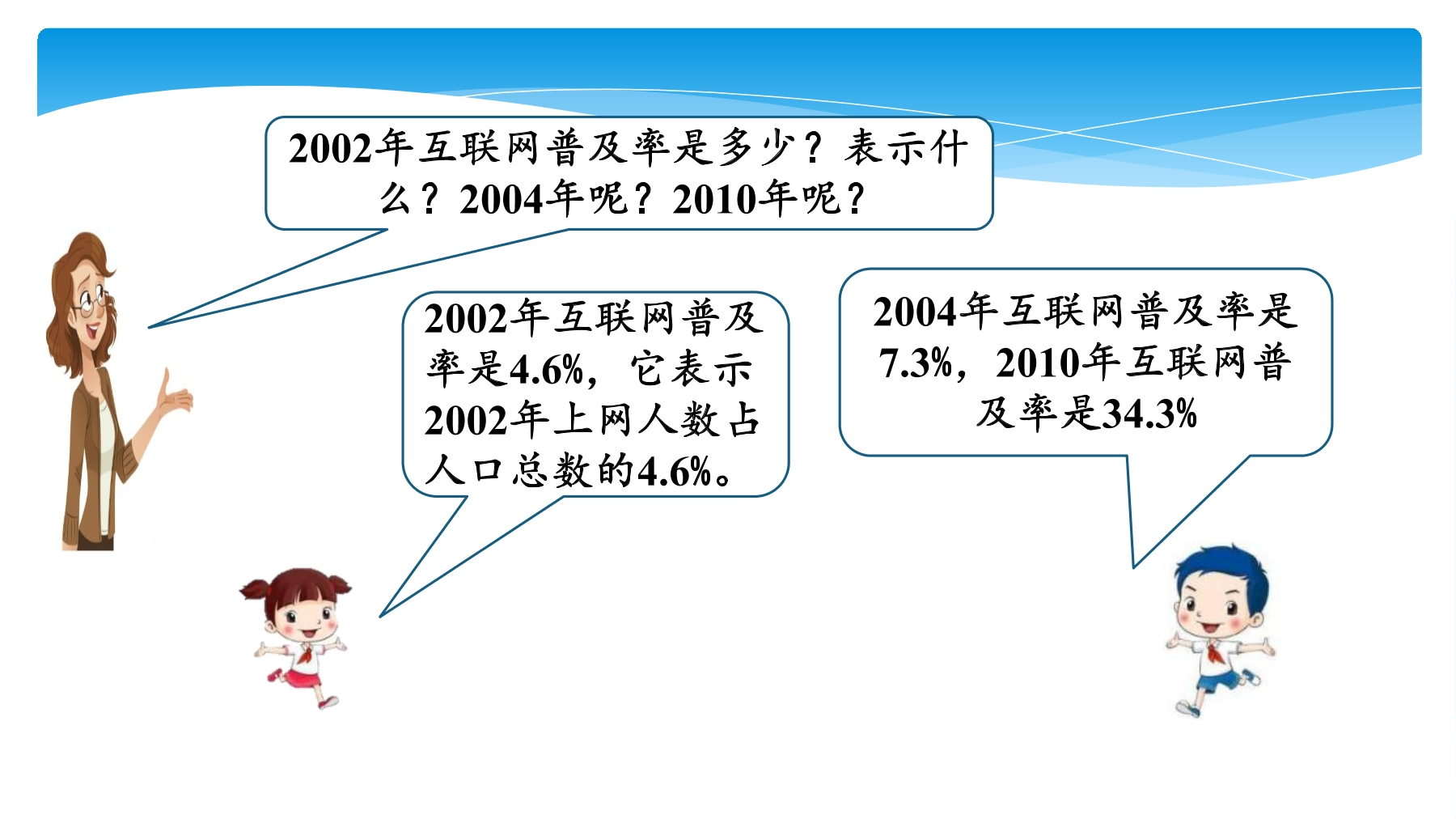 2002年互联网普及率是多少？表示什么？2004年呢？2010年呢？

2002年互联网普及率是4.6%，它表示2002年上网人数占人口总数的4.6%。

2004年互联网普及率是7.3%，2010年互联网普及率是34.3%